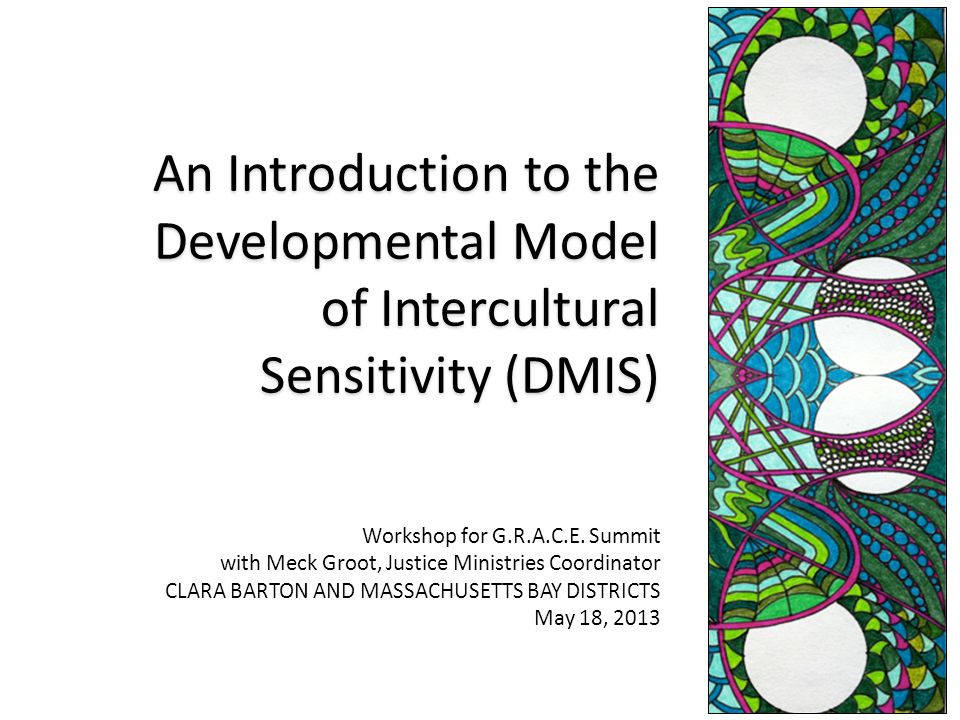 An Introduction to the Developmental Model of Intercultural Sensitivity (DMIS)

Workshop for G.R.A.C.E. Summit
with Meck Groot, Justice Ministries Coordinator
CLARA BARTON AND MASSACHUSETTS BAY DISTRICTS
May 18, 2013